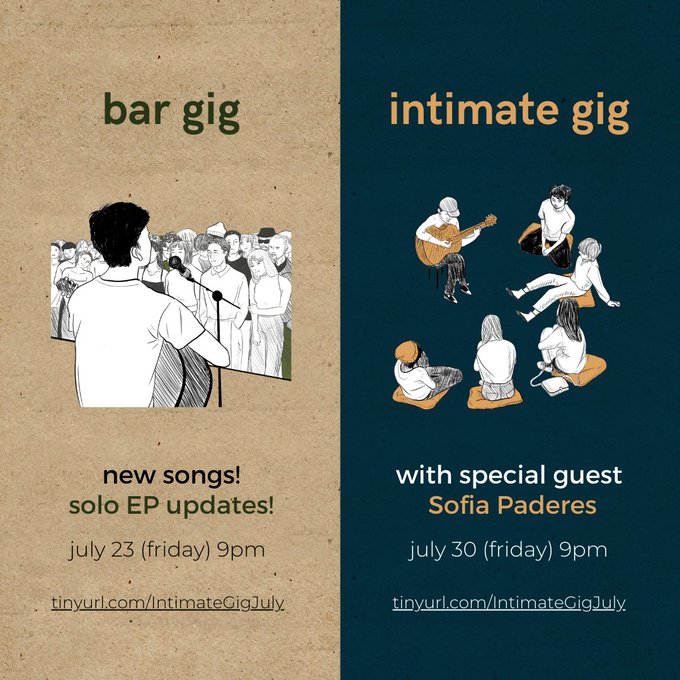 bar gig

new songs!
solo EP updates!

july 23 (friday) 9pm

tinyurl.com/IntimateGigJuly

intimate gig

with special guest
Sofia Paderes

july 30 (friday) 9pm

tinyurl.com/IntimateGigJuly